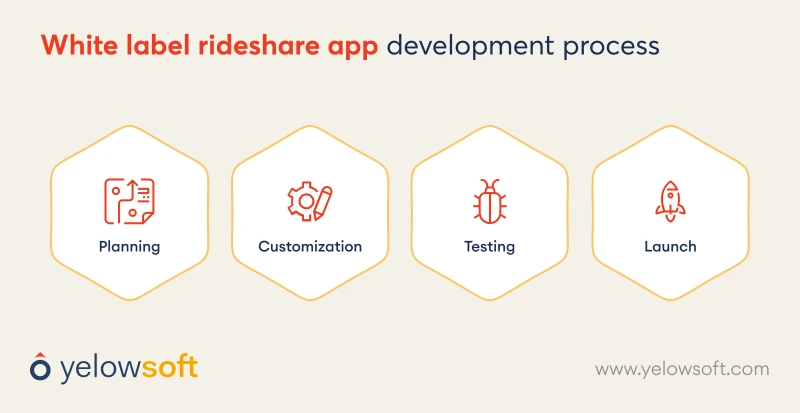 White label rideshare app development process

Planning

Customization

Testing

Launch

yelowsoft

www.yelowsoft.com